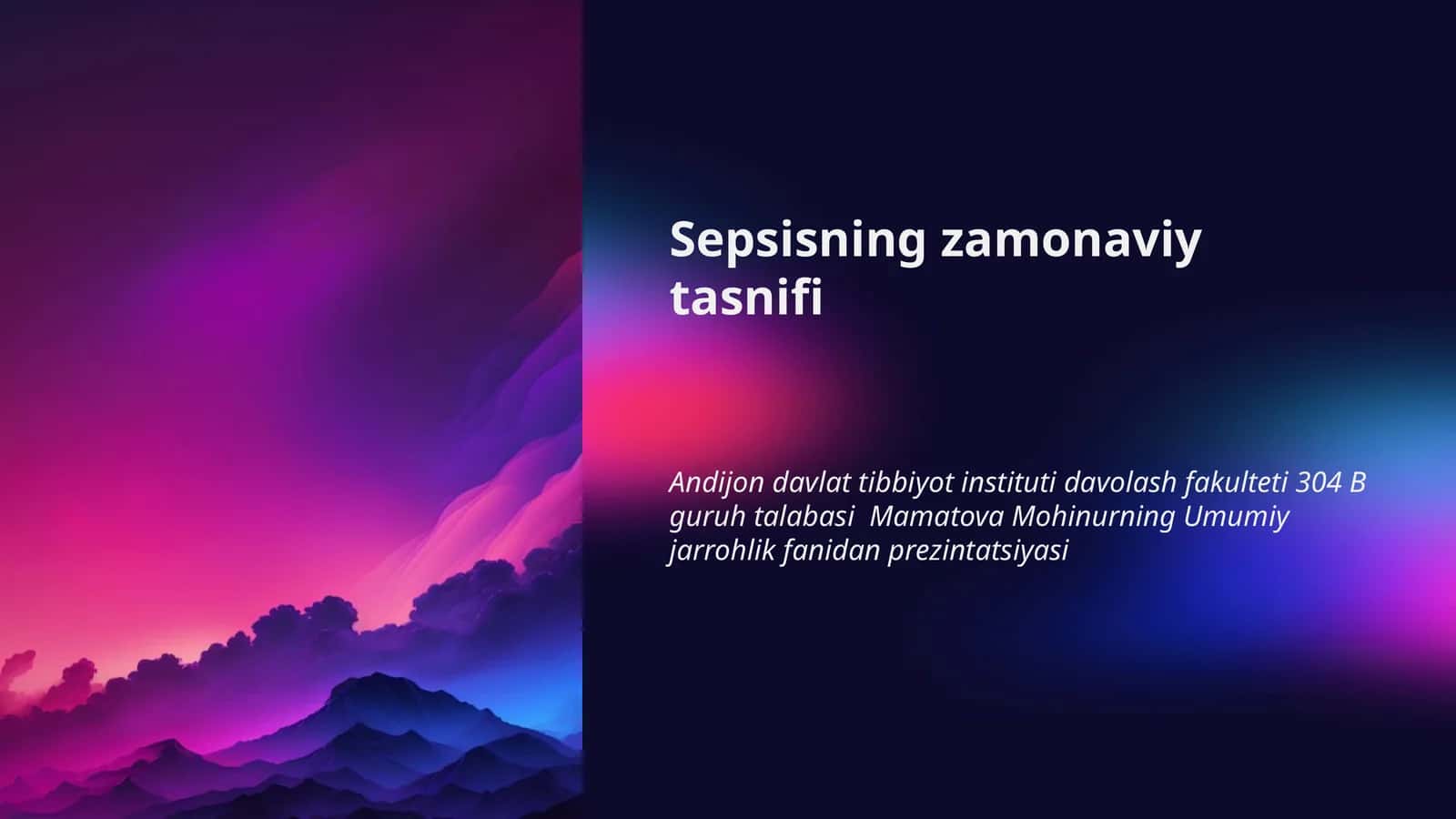 Sepsisning zamonaviy tasnifi

Andijon davlat tibbiyot instituti davolash fakulteti 304 B guruh talabasi  Mamatova Mohinurning Umumiy jarrohlik fanidan prezintatsiyasi